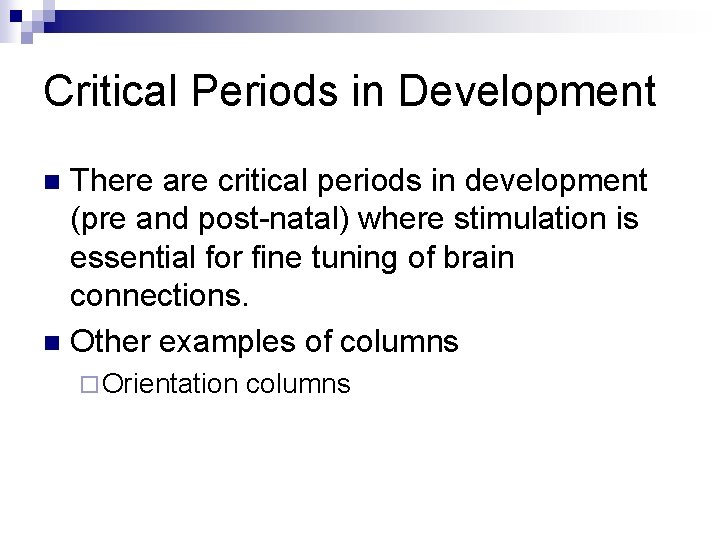 Critical Periods in Development

There are critical periods in development (pre and post-natal) where stimulation is essential for fine tuning of brain connections.

Other examples of columns

Orientation columns